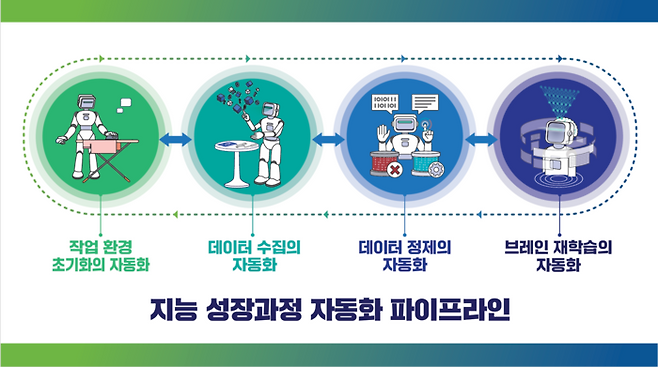 작업 환경 초기화의 자동화

데이터 수집의 자동화

데이터 정제의 자동화

브레인 재학습의 자동화

지능 성장과정 자동화 파이프라인